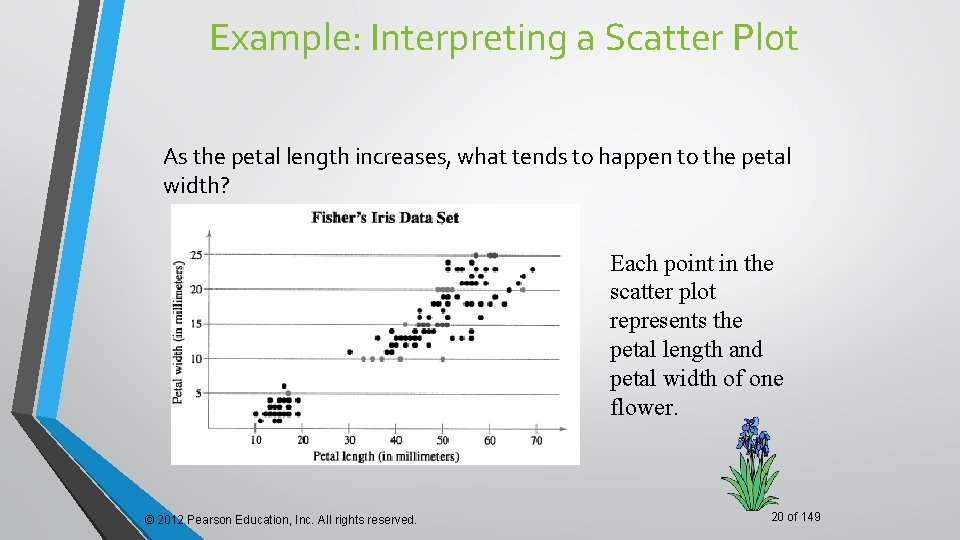 Example: Interpreting a Scatter Plot

As the petal length increases, what tends to happen to the petal width?

Fisher's Iris Data Set

Petal width (in millimeters)

25
20
15
10
5

10 20 30 40 50 60 70

Petal length (in millimeters)

Each point in the scatter plot represents the petal length and petal width of one flower.

© 2012 Pearson Education, Inc. All rights reserved.

20 of 149